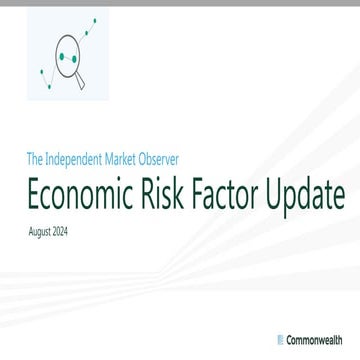 The Independent Market Observer

Economic Risk Factor Update

August 2024

Commonwealth